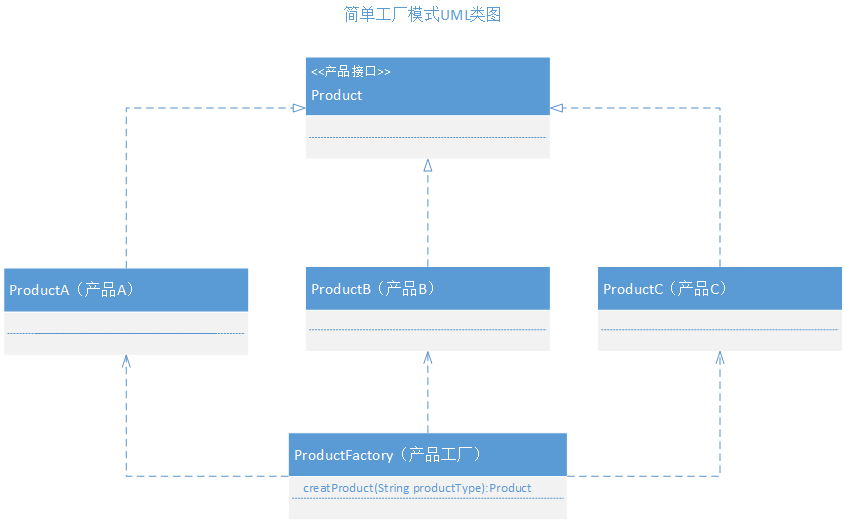 简单工厂模式UML类图

<<产品接口>>
Product

ProductA（产品A）

ProductB（产品B）

ProductC（产品C）

ProductFactory（产品工厂）
creatProduct(String productType):Product